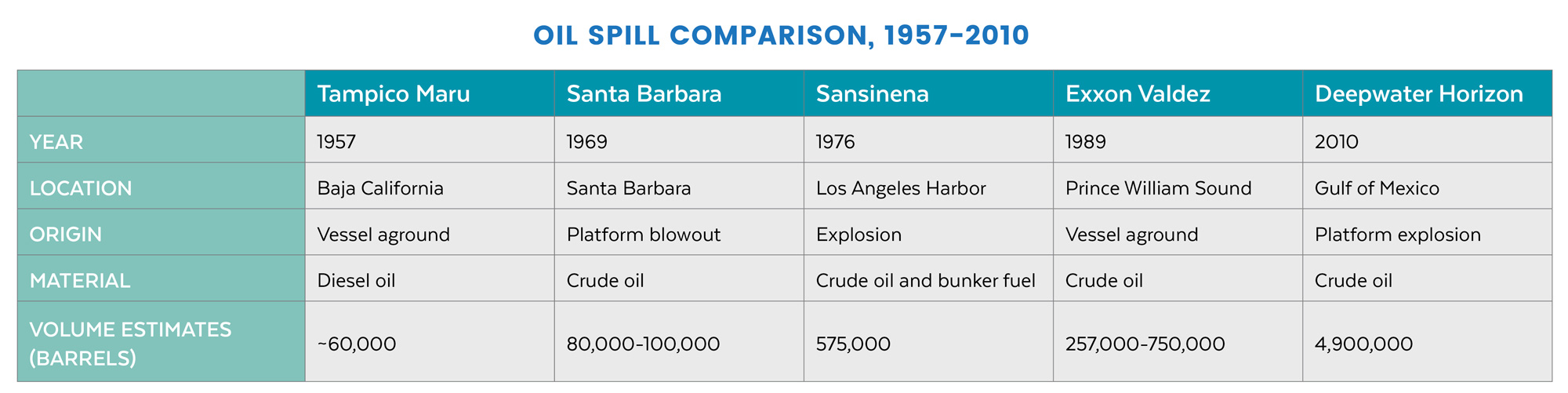 OIL SPILL COMPARISON, 1957–2010

| | Tampico Maru | Santa Barbara | Sansinena | Exxon Valdez | Deepwater Horizon |
|---|---|---|---|---|---|
| YEAR | 1957 | 1969 | 1976 | 1989 | 2010 |
| LOCATION | Baja California | Santa Barbara | Los Angeles Harbor | Prince William Sound | Gulf of Mexico |
| ORIGIN | Vessel aground | Platform blowout | Explosion | Vessel aground | Platform explosion |
| MATERIAL | Diesel oil | Crude oil | Crude oil and bunker fuel | Crude oil | Crude oil |
| VOLUME ESTIMATES (BARRELS) | ~60,000 | 80,000-100,000 | 575,000 | 257,000-750,000 | 4,900,000 |